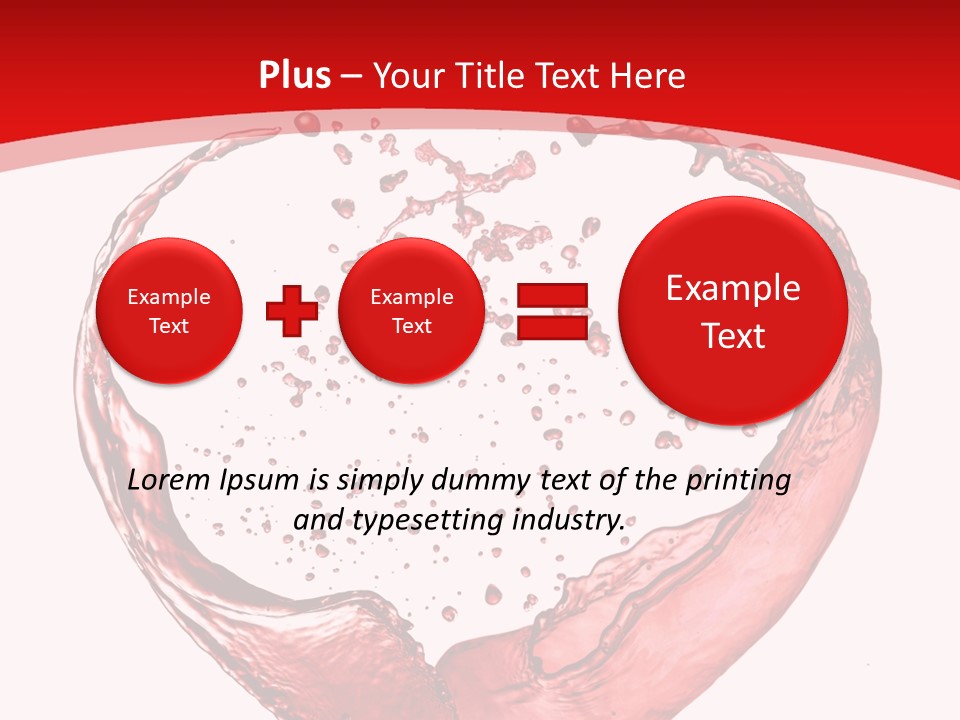 Plus – Your Title Text Here

Example Text

Example Text

Example Text

Lorem Ipsum is simply dummy text of the printing and typesetting industry.